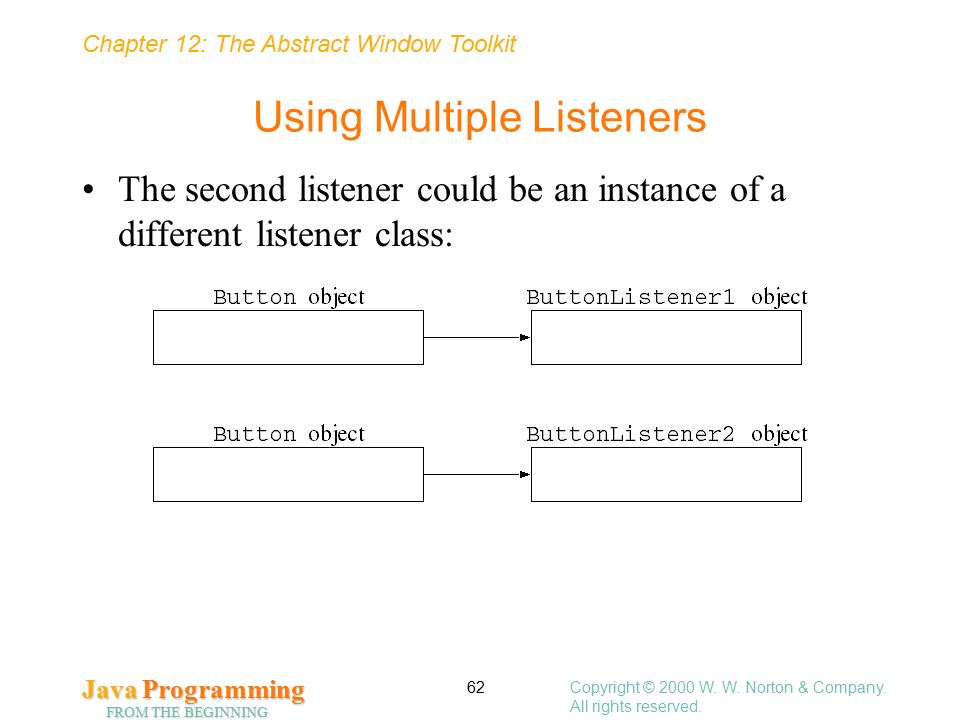 Chapter 12: The Abstract Window Toolkit

Using Multiple Listeners

• The second listener could be an instance of a different listener class:

Button object

ButtonListener1 object

Button object

ButtonListener2 object

Java Programming
FROM THE BEGINNING

62

Copyright © 2000 W. W. Norton & Company.
All rights reserved.